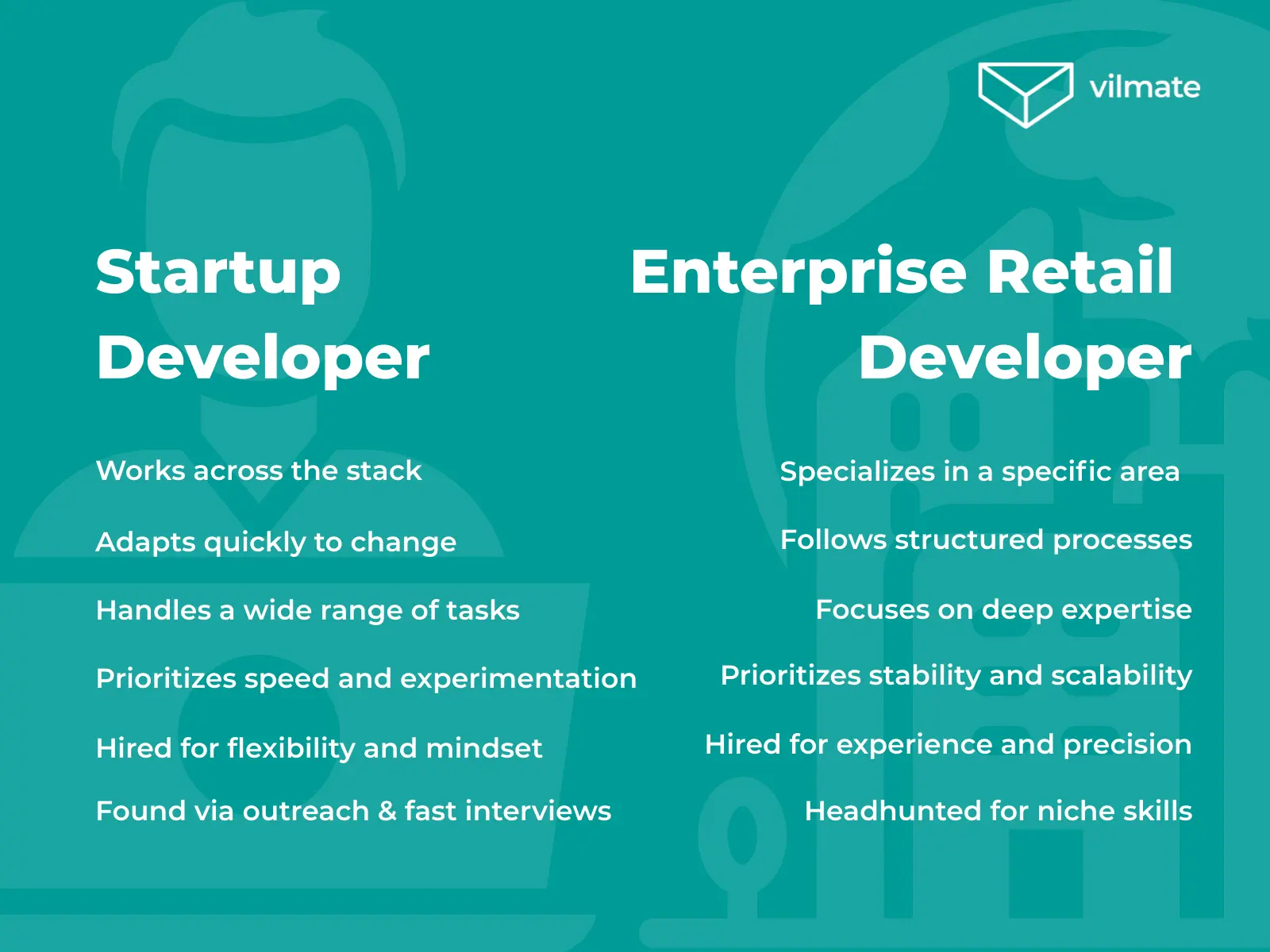 vilmate

Startup Developer

Works across the stack

Adapts quickly to change

Handles a wide range of tasks

Prioritizes speed and experimentation

Hired for flexibility and mindset

Found via outreach & fast interviews

Enterprise Retail Developer

Specializes in a specific area

Follows structured processes

Focuses on deep expertise

Prioritizes stability and scalability

Hired for experience and precision

Headhunted for niche skills